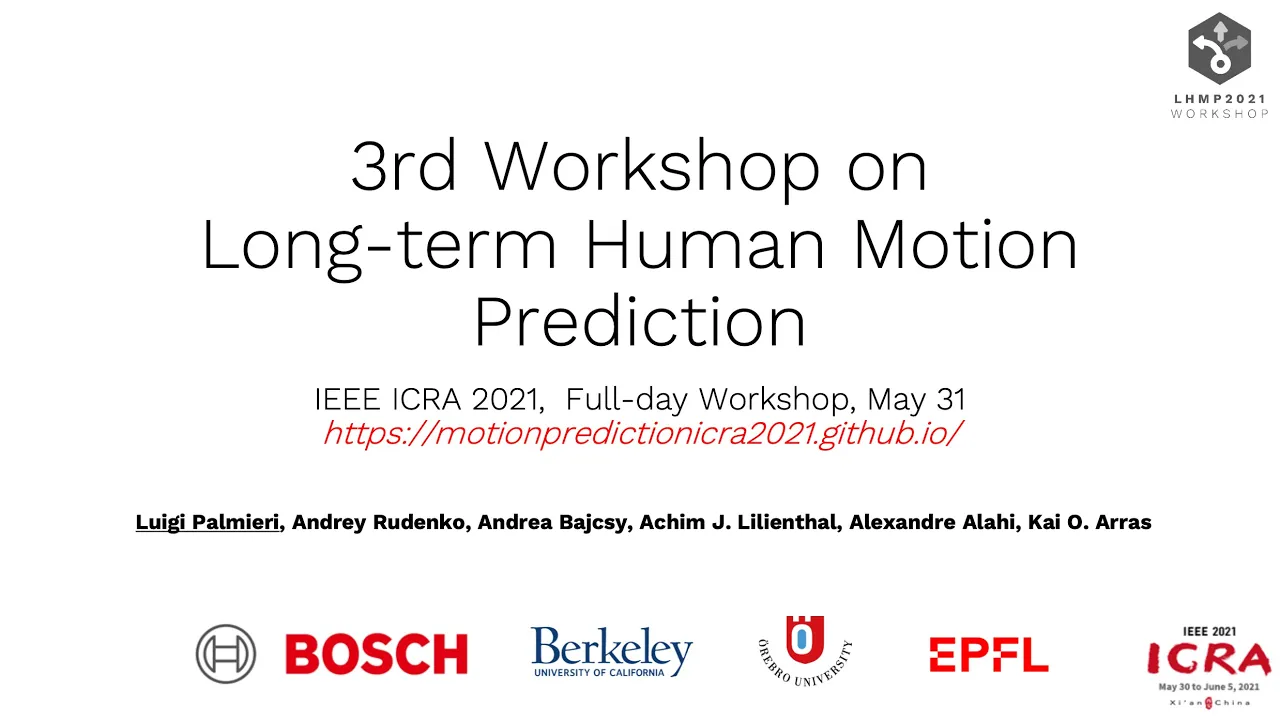 LHMP2021
WORKSHOP

3rd Workshop on Long-term Human Motion Prediction

IEEE ICRA 2021, Full-day Workshop, May 31
https://motionpredictionicra2021.github.io/

Luigi Palmieri, Andrey Rudenko, Andrea Bajcsy, Achim J. Lilienthal, Alexandre Alahi, Kai O. Arras

BOSCH

Berkeley
UNIVERSITY OF CALIFORNIA

ÖREBRO UNIVERSITY

EPFL

IEEE 2021
ICRA
May 30 to June 5, 2021
Xi'an China